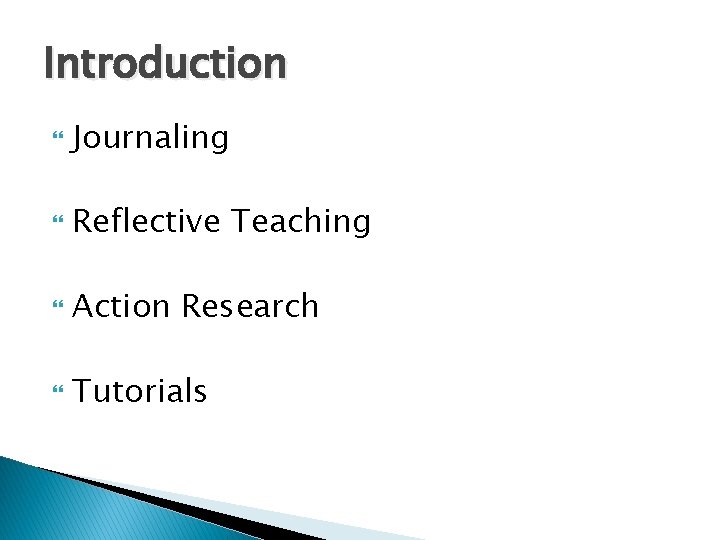 Introduction

Journaling

Reflective Teaching

Action Research

Tutorials